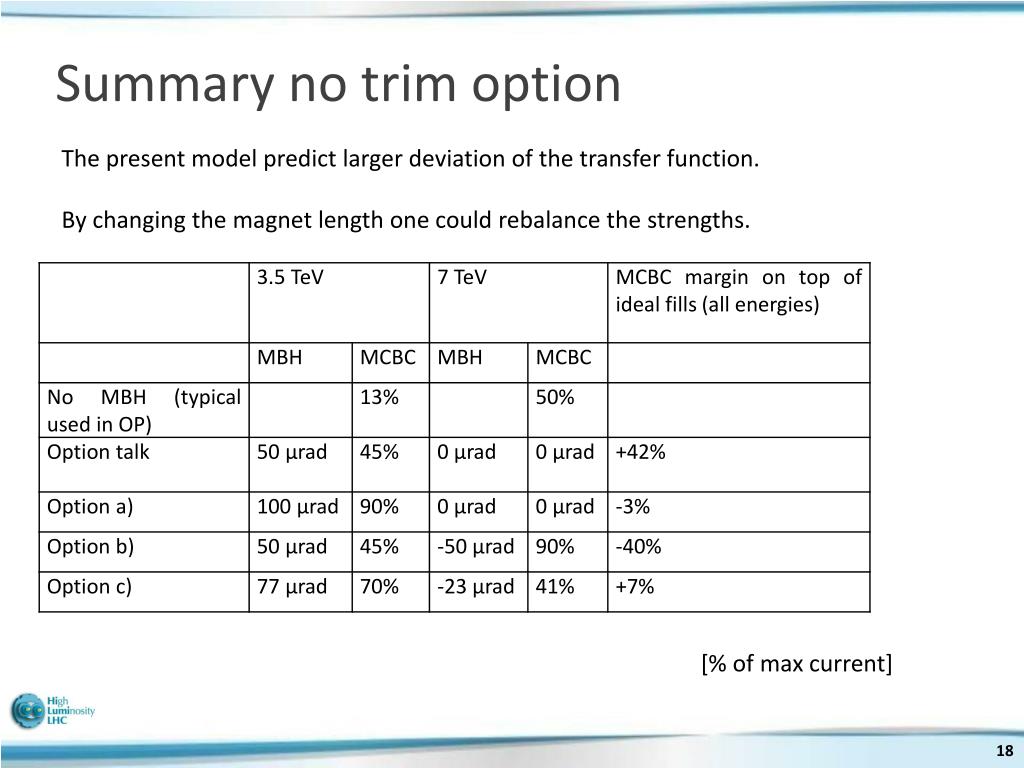 Summary no trim option

The present model predict larger deviation of the transfer function.

By changing the magnet length one could rebalance the strengths.

| | 3.5 TeV | | 7 TeV | | MCBC margin on top of ideal fills (all energies) |
|---|---|---|---|---|---|
| | MBH | MCBC | MBH | MCBC | |
| No MBH (typical used in OP) | | 13% | | 50% | |
| Option talk | 50 µrad | 45% | 0 µrad | 0 µrad | +42% |
| Option a) | 100 µrad | 90% | 0 µrad | 0 µrad | -3% |
| Option b) | 50 µrad | 45% | -50 µrad | 90% | -40% |
| Option c) | 77 µrad | 70% | -23 µrad | 41% | +7% |

[% of max current]

High Luminosity LHC

18